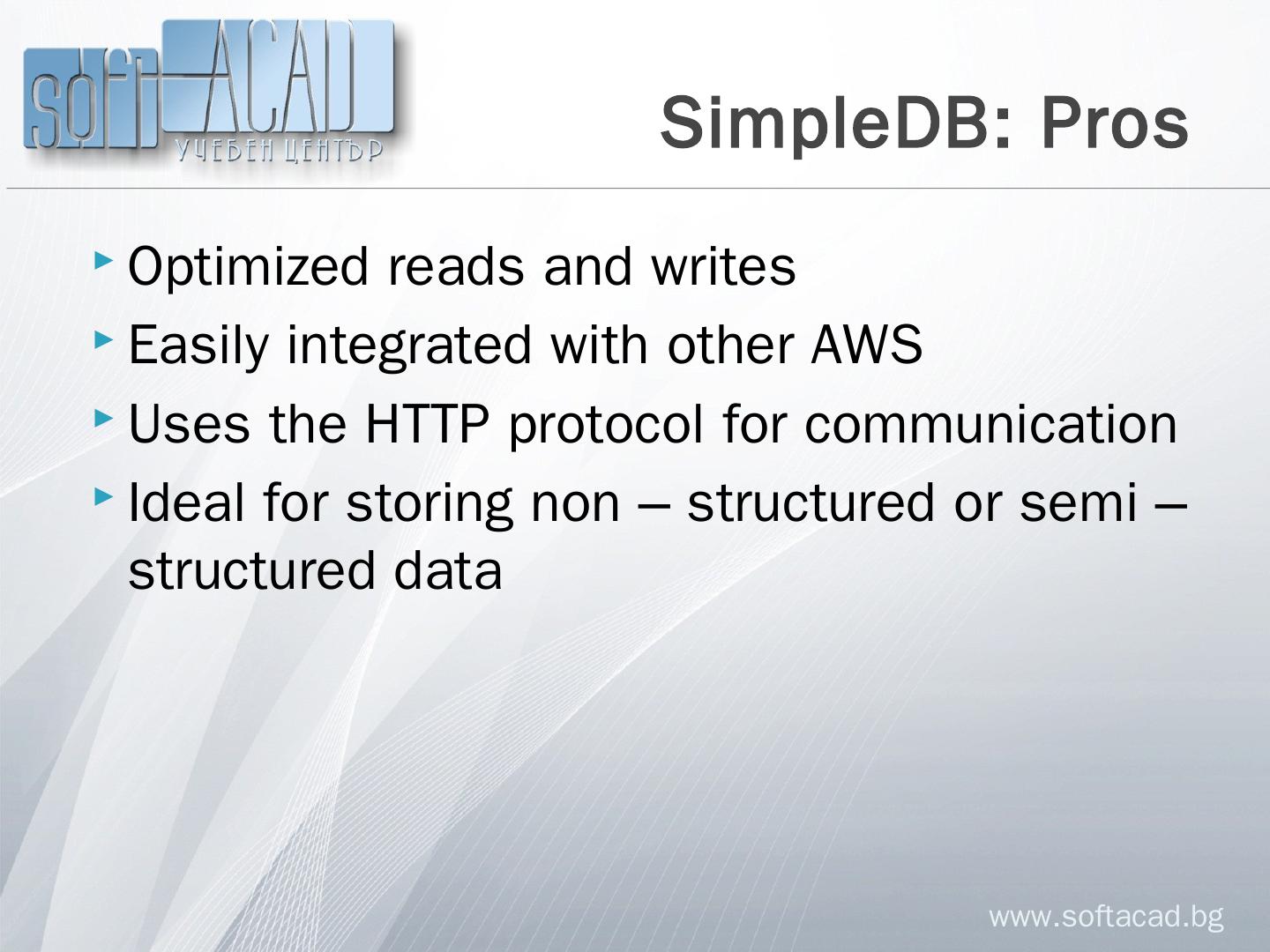 soft ACAD
УЧЕБЕН ЦЕНТЪР

SimpleDB: Pros

Optimized reads and writes

Easily integrated with other AWS

Uses the HTTP protocol for communication

Ideal for storing non – structured or semi – structured data

www.softacad.bg